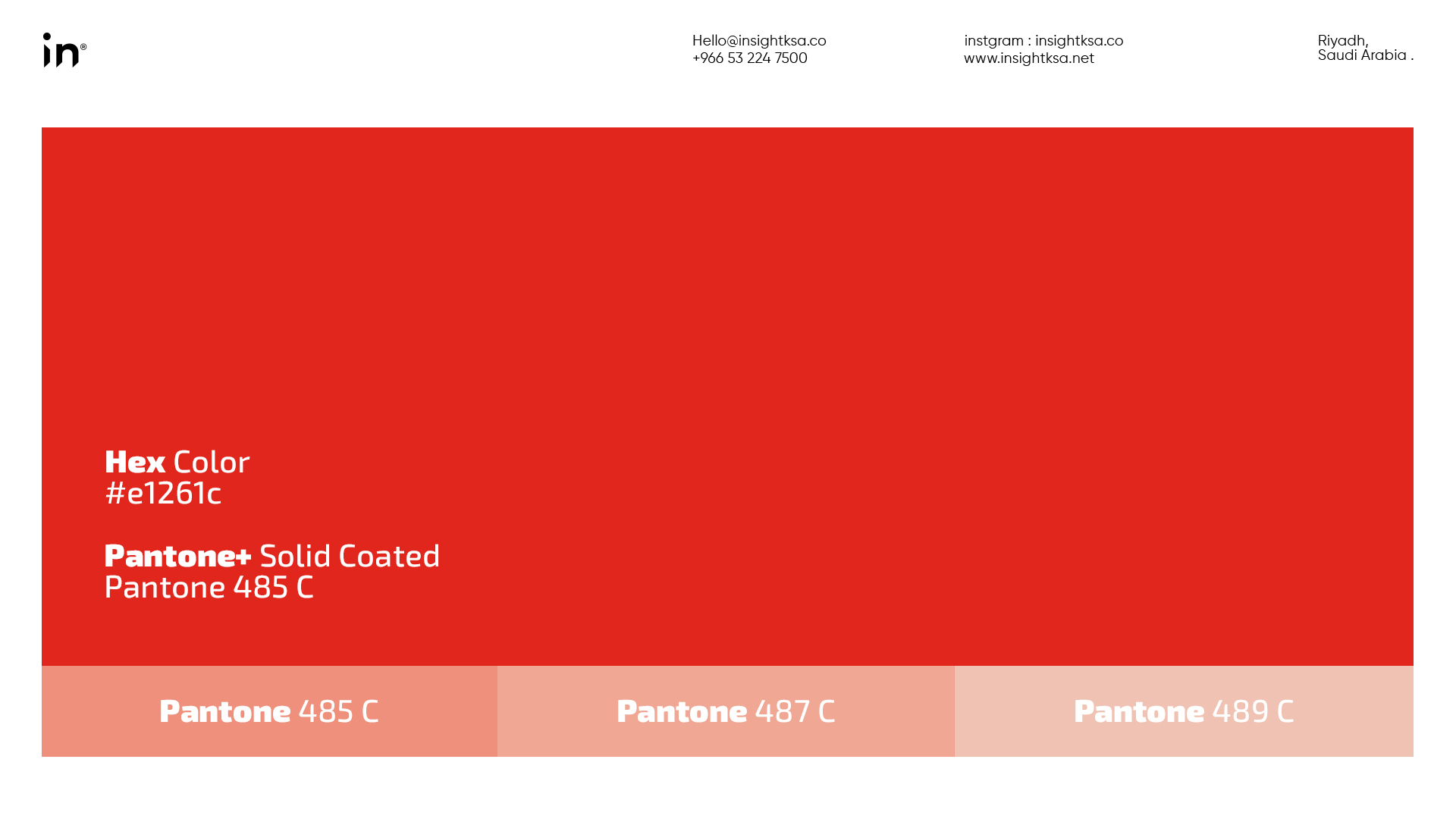 in®

Hello@insightksa.co
+966 53 224 7500

instgram : insightksa.co
www.insightksa.net

Riyadh,
Saudi Arabia .

Hex Color
#e1261c

Pantone+ Solid Coated
Pantone 485 C

Pantone 485 C

Pantone 487 C

Pantone 489 C